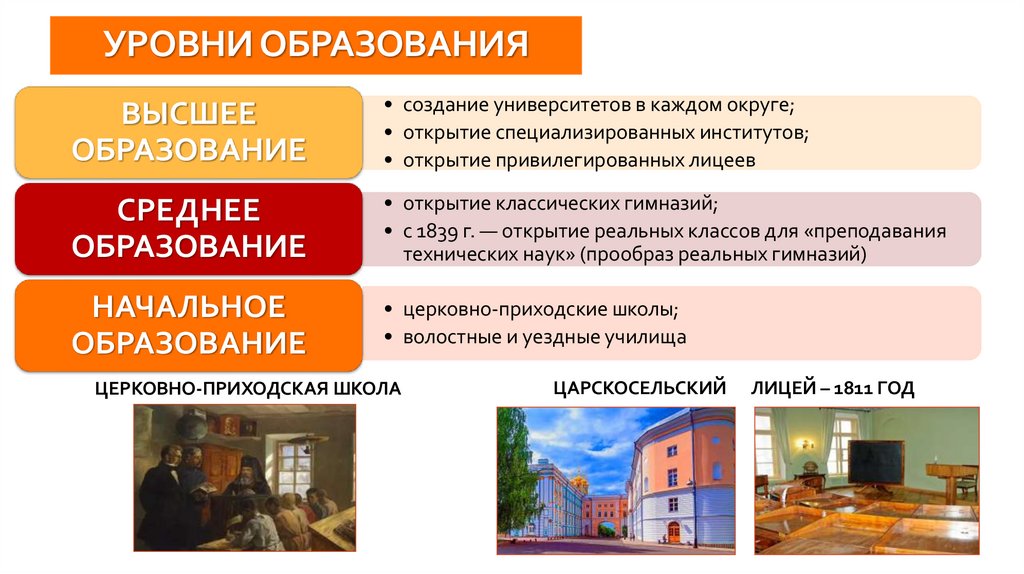 УРОВНИ ОБРАЗОВАНИЯ

ВЫСШЕЕ ОБРАЗОВАНИЕ

• создание университетов в каждом округе;
• открытие специализированных институтов;
• открытие привилегированных лицеев

СРЕДНЕЕ ОБРАЗОВАНИЕ

• открытие классических гимназий;
• с 1839 г. — открытие реальных классов для «преподавания технических наук» (прообраз реальных гимназий)

НАЧАЛЬНОЕ ОБРАЗОВАНИЕ

• церковно-приходские школы;
• волостные и уездные училища

ЦЕРКОВНО-ПРИХОДСКАЯ ШКОЛА

ЦАРСКОСЕЛЬСКИЙ ЛИЦЕЙ – 1811 ГОД